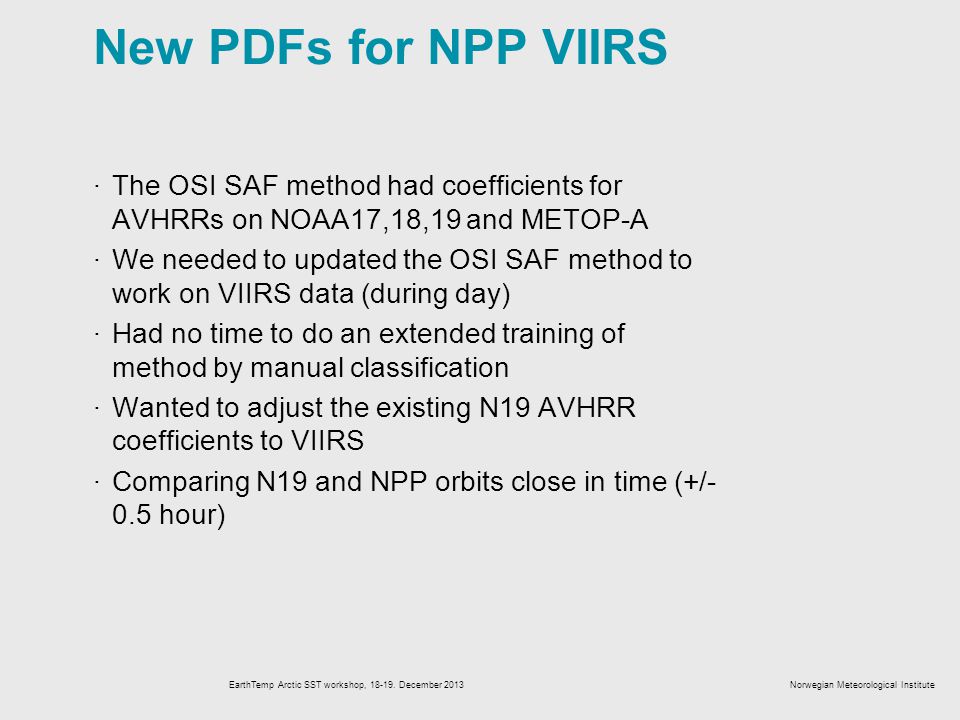 New PDFs for NPP VIIRS

· The OSI SAF method had coefficients for AVHRRs on NOAA17,18,19 and METOP-A

· We needed to updated the OSI SAF method to work on VIIRS data (during day)

· Had no time to do an extended training of method by manual classification

· Wanted to adjust the existing N19 AVHRR coefficients to VIIRS

· Comparing N19 and NPP orbits close in time (+/- 0.5 hour)

EarthTemp Arctic SST workshop, 18-19. December 2013

Norwegian Meteorological Institute